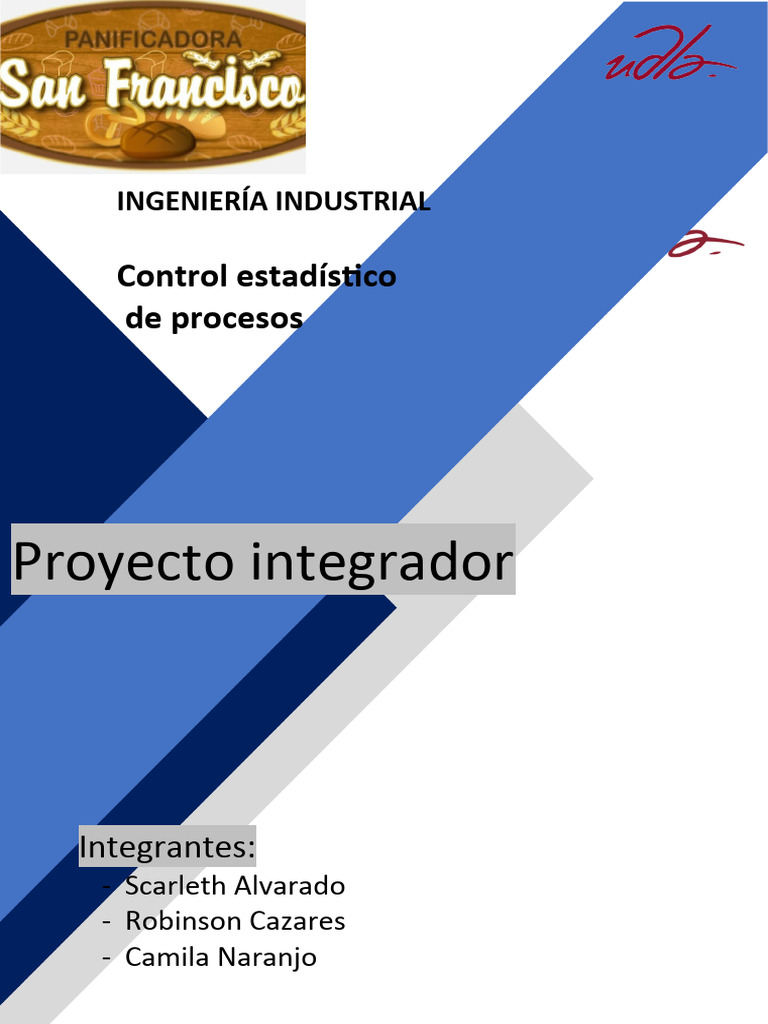 PANIFICADORA
San Francisco

udla-

INGENIERÍA INDUSTRIAL

Control estadístico de procesos

Proyecto integrador

Integrantes:
- Scarleth Alvarado
- Robinson Cazares
- Camila Naranjo